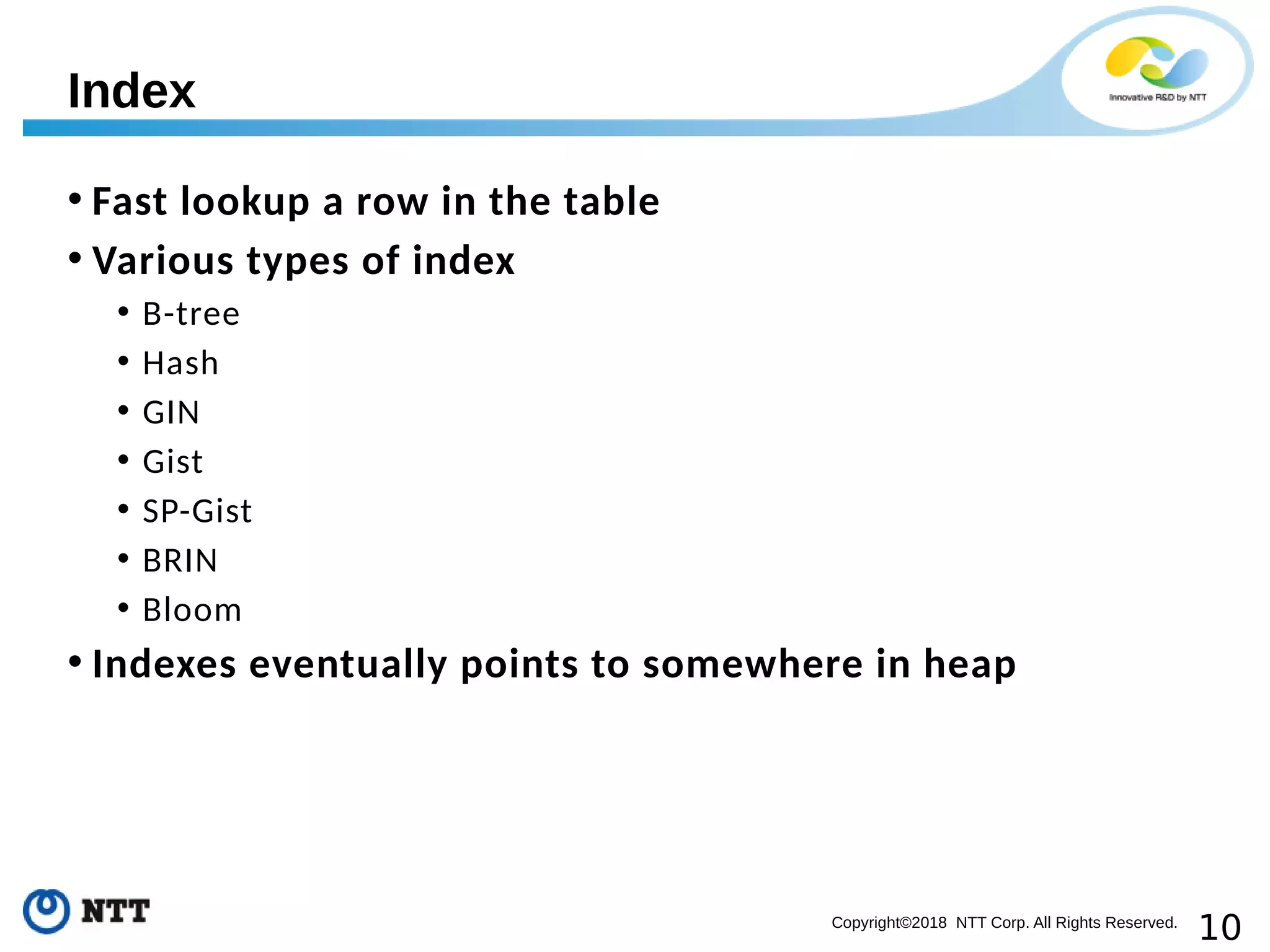 Index

Innovative R&D by NTT

• Fast lookup a row in the table
• Various types of index
  • B-tree
  • Hash
  • GIN
  • Gist
  • SP-Gist
  • BRIN
  • Bloom
• Indexes eventually points to somewhere in heap

NTT

Copyright©2018 NTT Corp. All Rights Reserved.

10